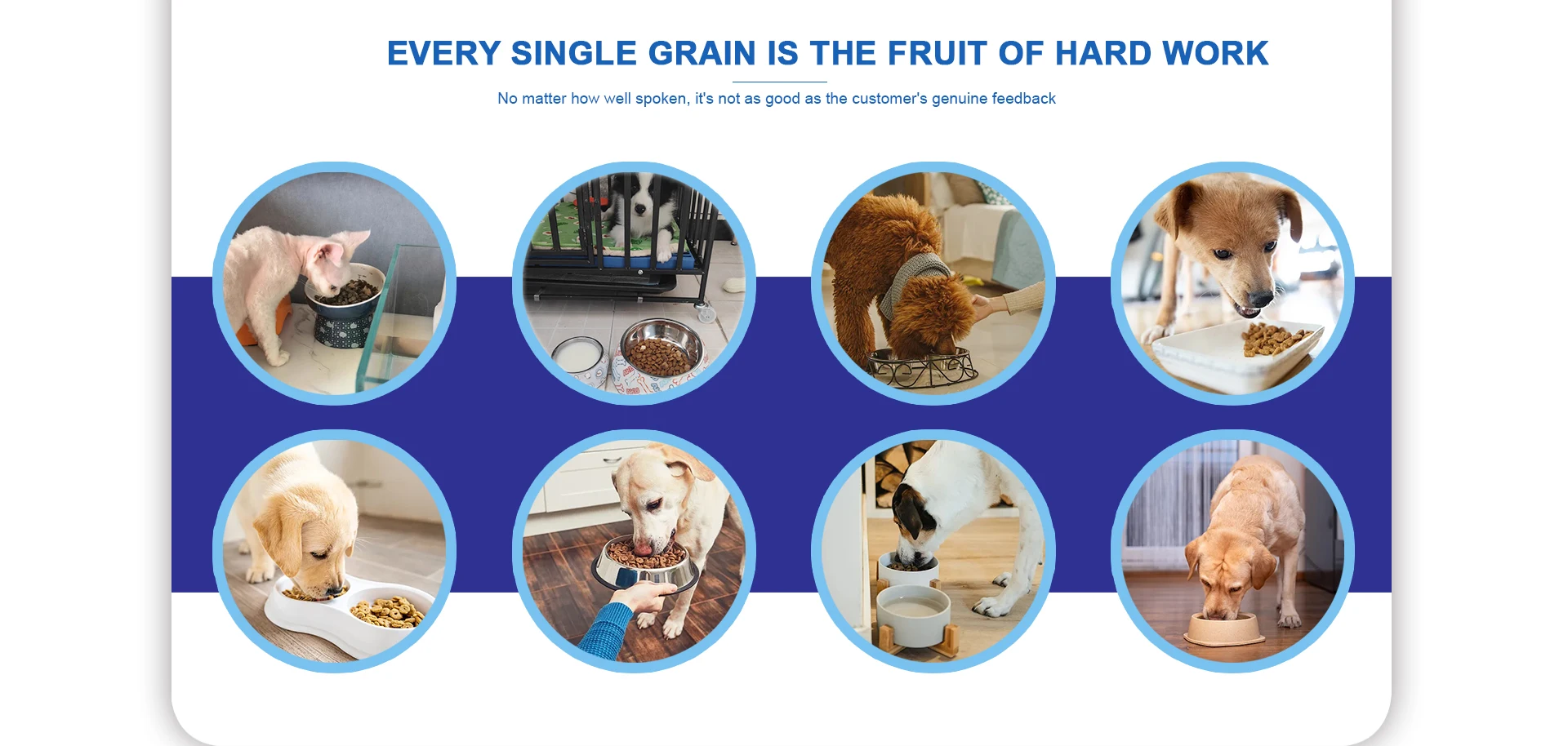 EVERY SINGLE GRAIN IS THE FRUIT OF HARD WORK

No matter how well spoken, it's not as good as the customer's genuine feedback